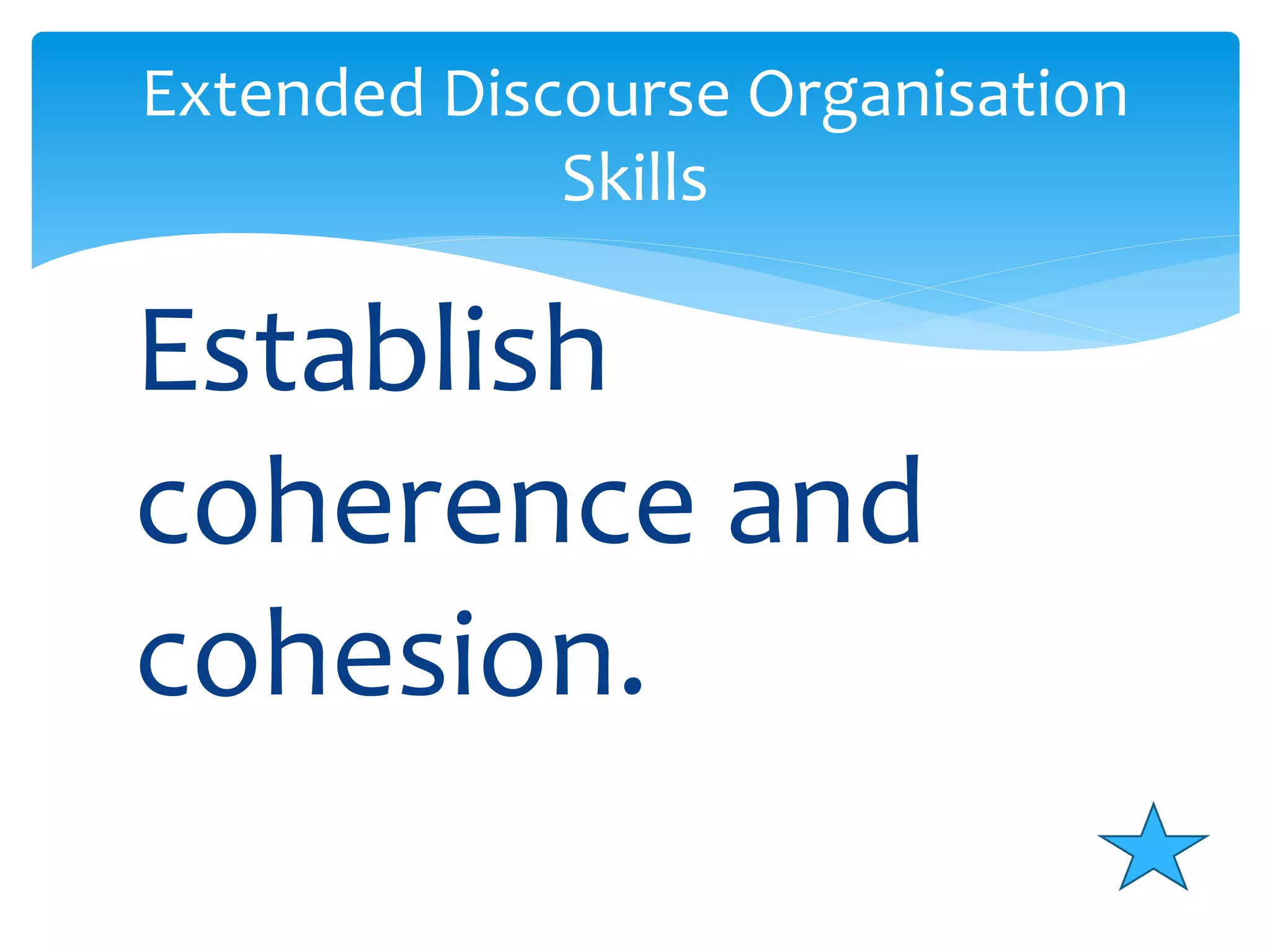 Extended Discourse Organisation Skills

Establish coherence and cohesion.